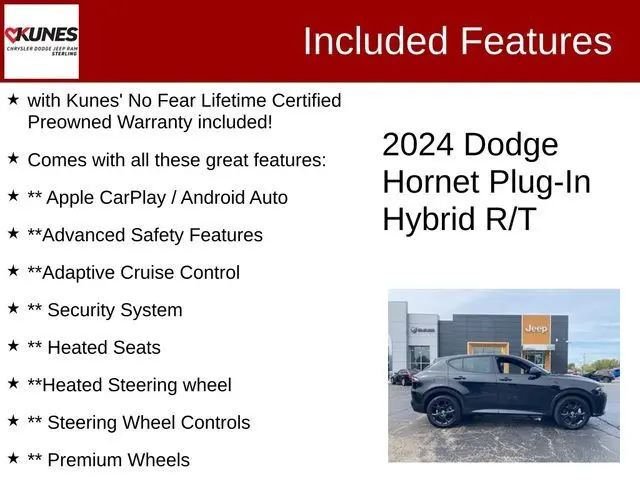 KUNES
CHRYSLER DODGE JEEP RAM
STERLING

Included Features

★ with Kunes' No Fear Lifetime Certified Preowned Warranty included!

★ Comes with all these great features:

★ ** Apple CarPlay / Android Auto

★ **Advanced Safety Features

★ **Adaptive Cruise Control

★ ** Security System

★ ** Heated Seats

★ **Heated Steering wheel

★ ** Steering Wheel Controls

★ ** Premium Wheels

2024 Dodge Hornet Plug-In Hybrid R/T

Jeep